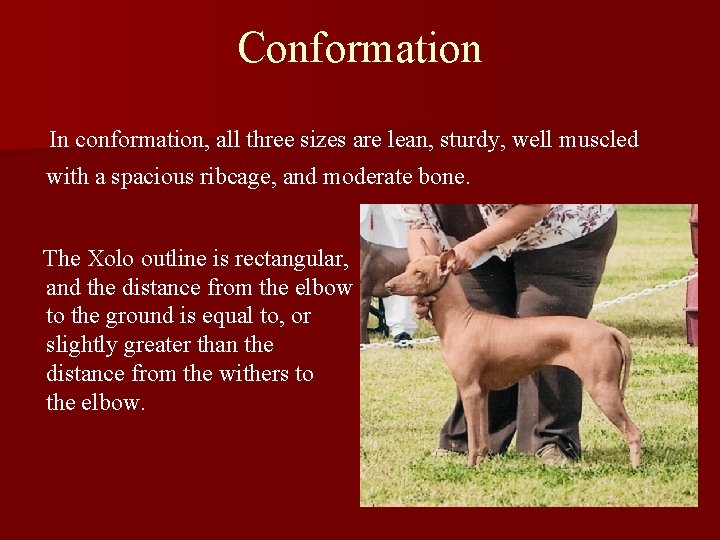 Conformation

In conformation, all three sizes are lean, sturdy, well muscled with a spacious ribcage, and moderate bone.

The Xolo outline is rectangular, and the distance from the elbow to the ground is equal to, or slightly greater than the distance from the withers to the elbow.